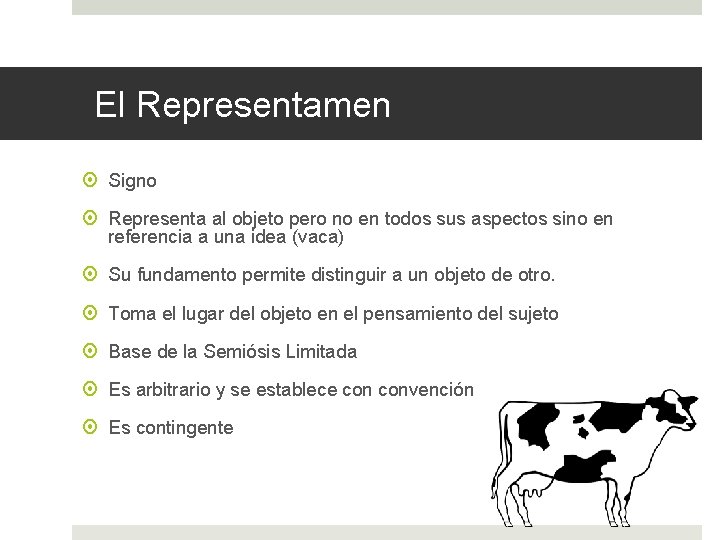 El Representamen

Signo

Representa al objeto pero no en todos sus aspectos sino en referencia a una idea (vaca)

Su fundamento permite distinguir a un objeto de otro.

Toma el lugar del objeto en el pensamiento del sujeto

Base de la Semiósis Limitada

Es arbitrario y se establece con convención

Es contingente